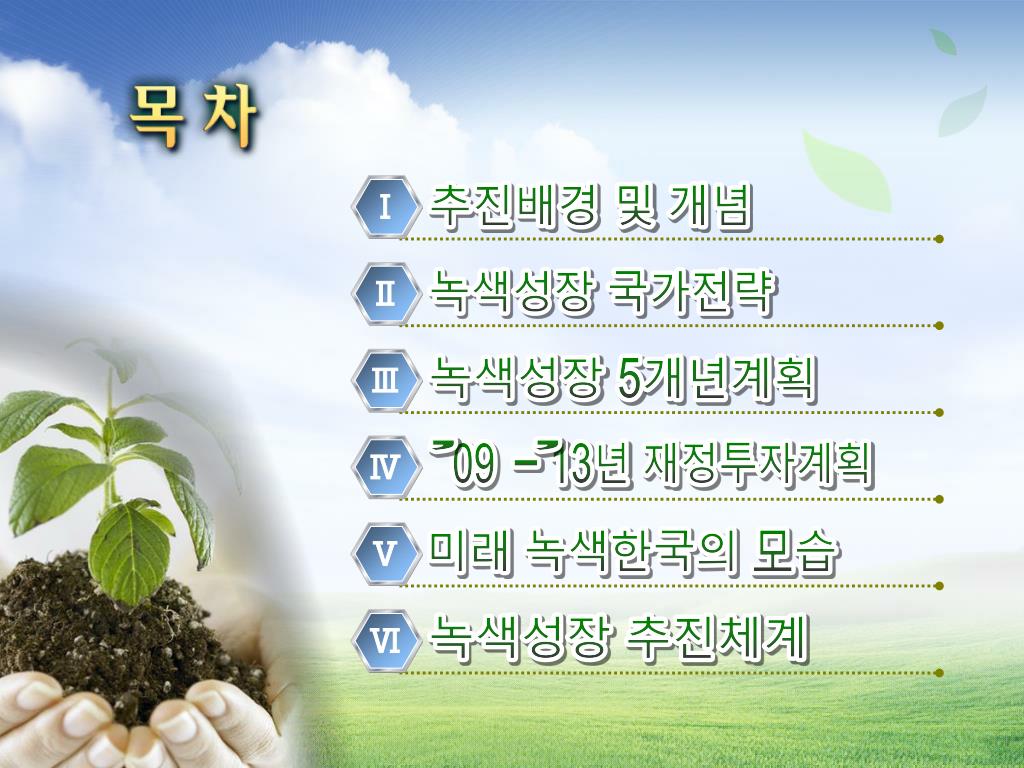 목 차

Ⅰ 추진배경 및 개념

Ⅱ 녹색성장 국가전략

Ⅲ 녹색성장 5개년계획

Ⅳ ’09 – ’13년 재정투자계획

Ⅴ 미래 녹색한국의 모습

Ⅵ 녹색성장 추진체계